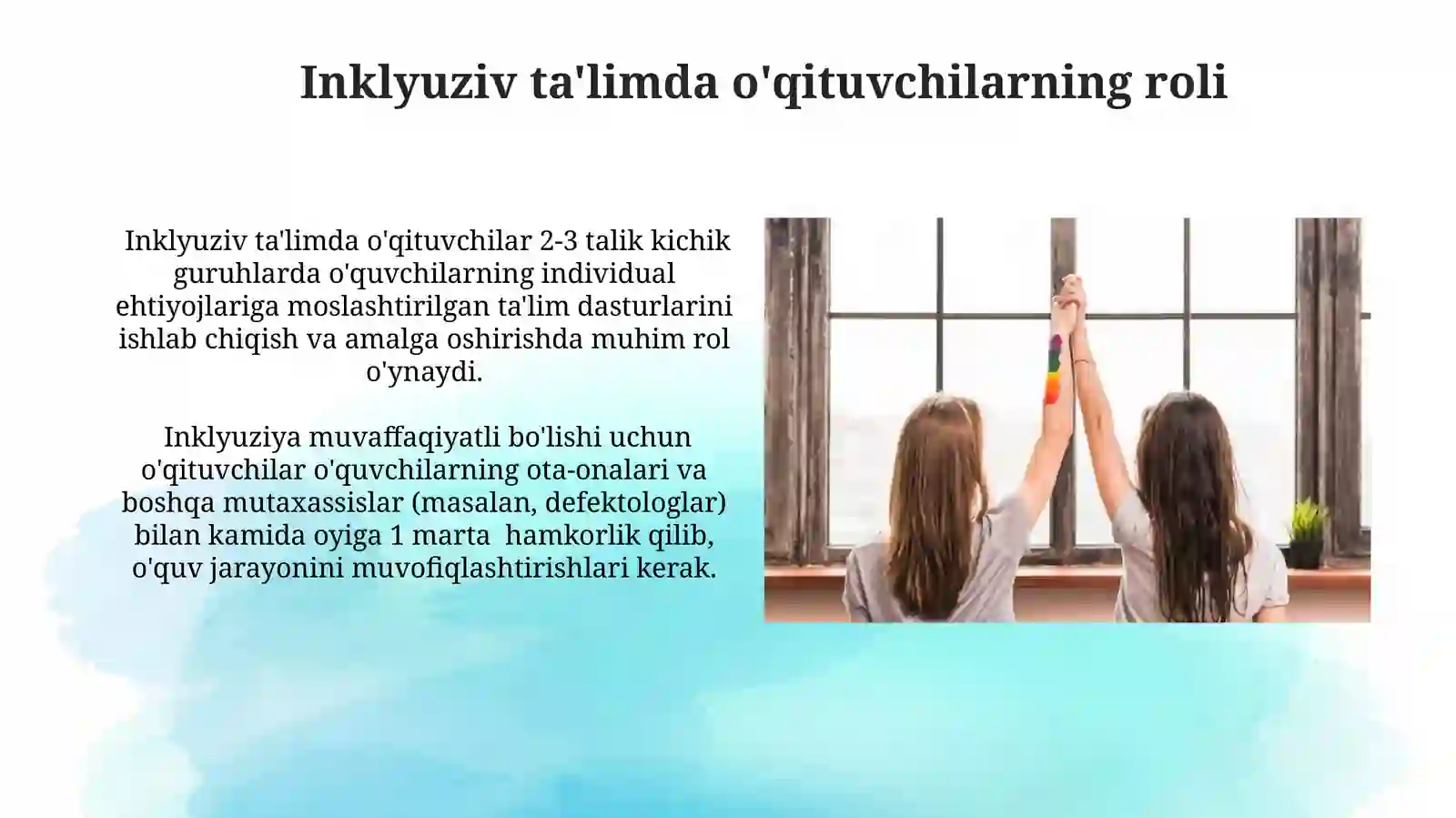 Inklyuziv ta'limda o'qituvchilarning roli

Inklyuziv ta'limda o'qituvchilar 2-3 talik kichik guruhlarda o'quvchilarning individual ehtiyojlariga moslashtirilgan ta'lim dasturlarini ishlab chiqish va amalga oshirishda muhim rol o'ynaydi.

Inklyuziya muvaffaqiyatli bo'lishi uchun o'qituvchilar o'quvchilarning ota-onalari va boshqa mutaxassislar (masalan, defektologlar) bilan kamida oyiga 1 marta hamkorlik qilib, o'quv jarayonini muvofiqlashtirishlari kerak.